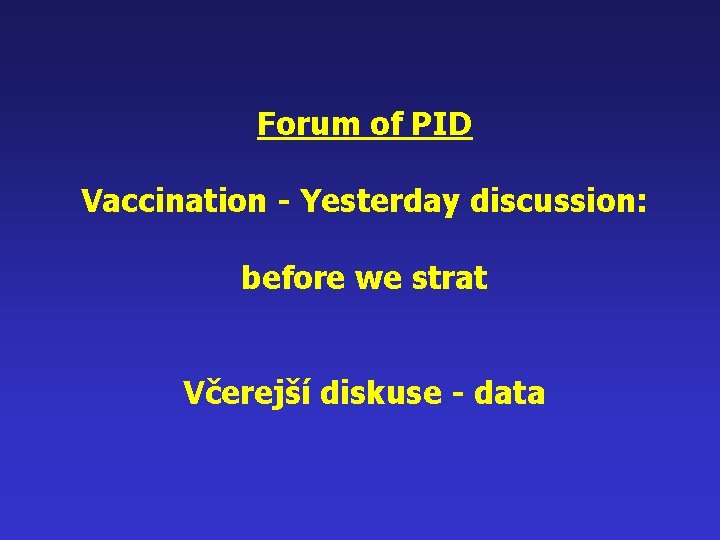 Forum of PID

Vaccination - Yesterday discussion:

before we strat

Včerejší diskuse - data